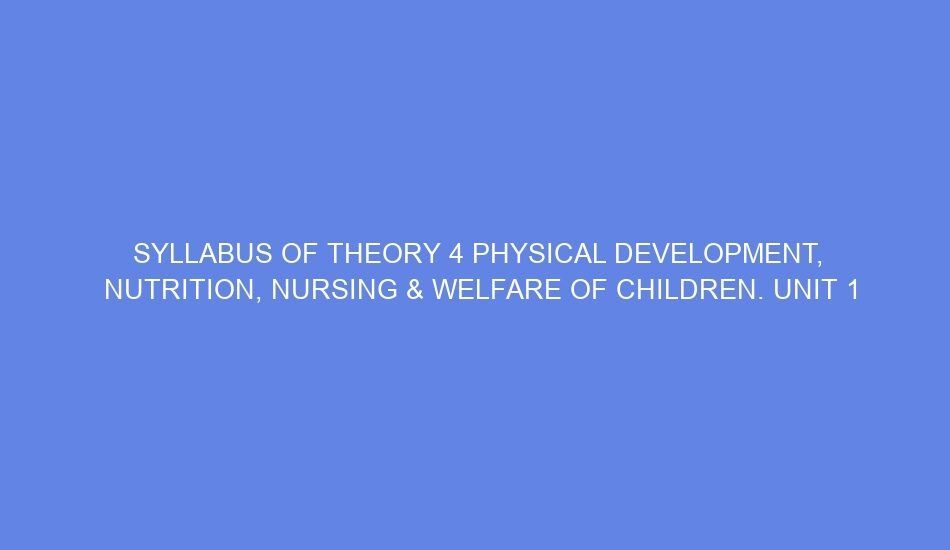 SYLLABUS OF THEORY 4 PHYSICAL DEVELOPMENT, NUTRITION, NURSING & WELFARE OF CHILDREN. UNIT 1